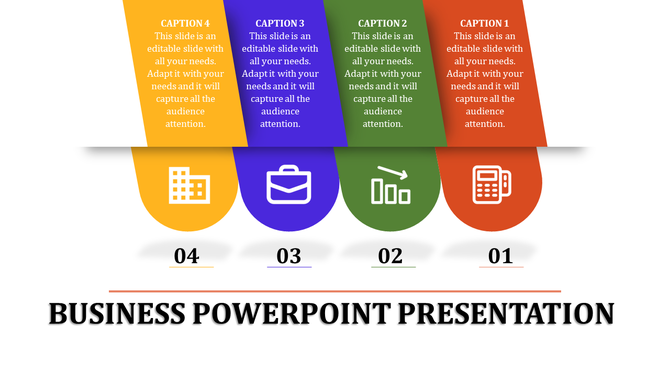 CAPTION 4
This slide is an editable slide with all your needs. Adapt it with your needs and it will capture all the audience attention.

CAPTION 3
This slide is an editable slide with all your needs. Adapt it with your needs and it will capture all the audience attention.

CAPTION 2
This slide is an editable slide with all your needs. Adapt it with your needs and it will capture all the audience attention.

CAPTION 1
This slide is an editable slide with all your needs. Adapt it with your needs and it will capture all the audience attention.

04

03

02

01

BUSINESS POWERPOINT PRESENTATION